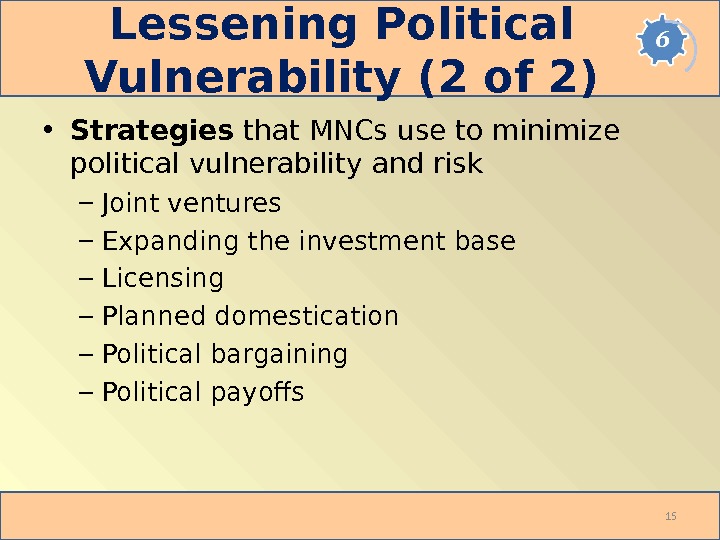 Lessening Political Vulnerability (2 of 2)

6

• **Strategies** that MNCs use to minimize political vulnerability and risk

– Joint ventures

– Expanding the investment base

– Licensing

– Planned domestication

– Political bargaining

– Political payoffs

15